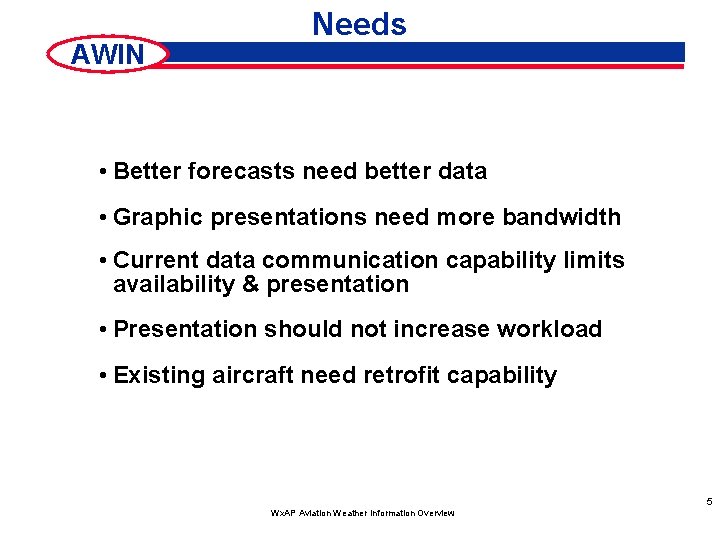 Needs

AWIN

• Better forecasts need better data

• Graphic presentations need more bandwidth

• Current data communication capability limits availability & presentation

• Presentation should not increase workload

• Existing aircraft need retrofit capability

5

WxAP Aviation Weather Information Overview